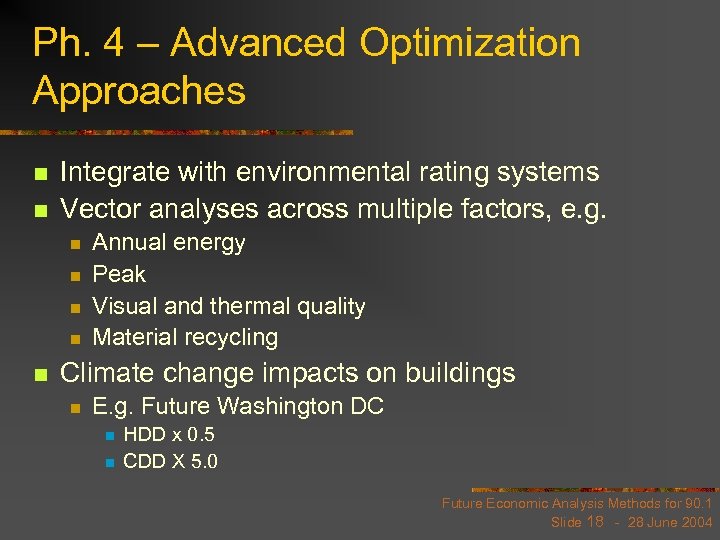 Ph. 4 – Advanced Optimization Approaches

- Integrate with environmental rating systems
- Vector analyses across multiple factors, e.g.
  - Annual energy
  - Peak
  - Visual and thermal quality
  - Material recycling
- Climate change impacts on buildings
  - E.g. Future Washington DC
    - HDD x 0.5
    - CDD X 5.0

Future Economic Analysis Methods for 90.1
Slide 18 - 28 June 2004